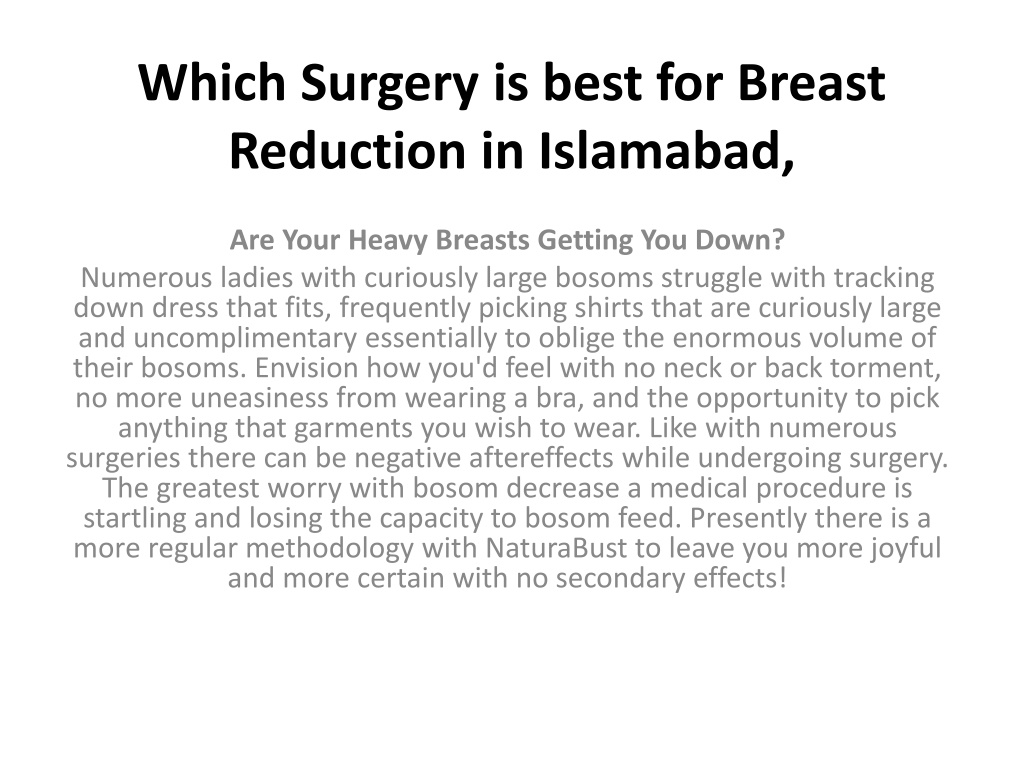 Which Surgery is best for Breast Reduction in Islamabad,

Are Your Heavy Breasts Getting You Down?

Numerous ladies with curiously large bosoms struggle with tracking down dress that fits, frequently picking shirts that are curiously large and uncomplimentary essentially to oblige the enormous volume of their bosoms. Envision how you'd feel with no neck or back torment, no more uneasiness from wearing a bra, and the opportunity to pick anything that garments you wish to wear. Like with numerous surgeries there can be negative aftereffects while undergoing surgery. The greatest worry with bosom decrease a medical procedure is startling and losing the capacity to bosom feed. Presently there is a more regular methodology with NaturaBust to leave you more joyful and more certain with no secondary effects!